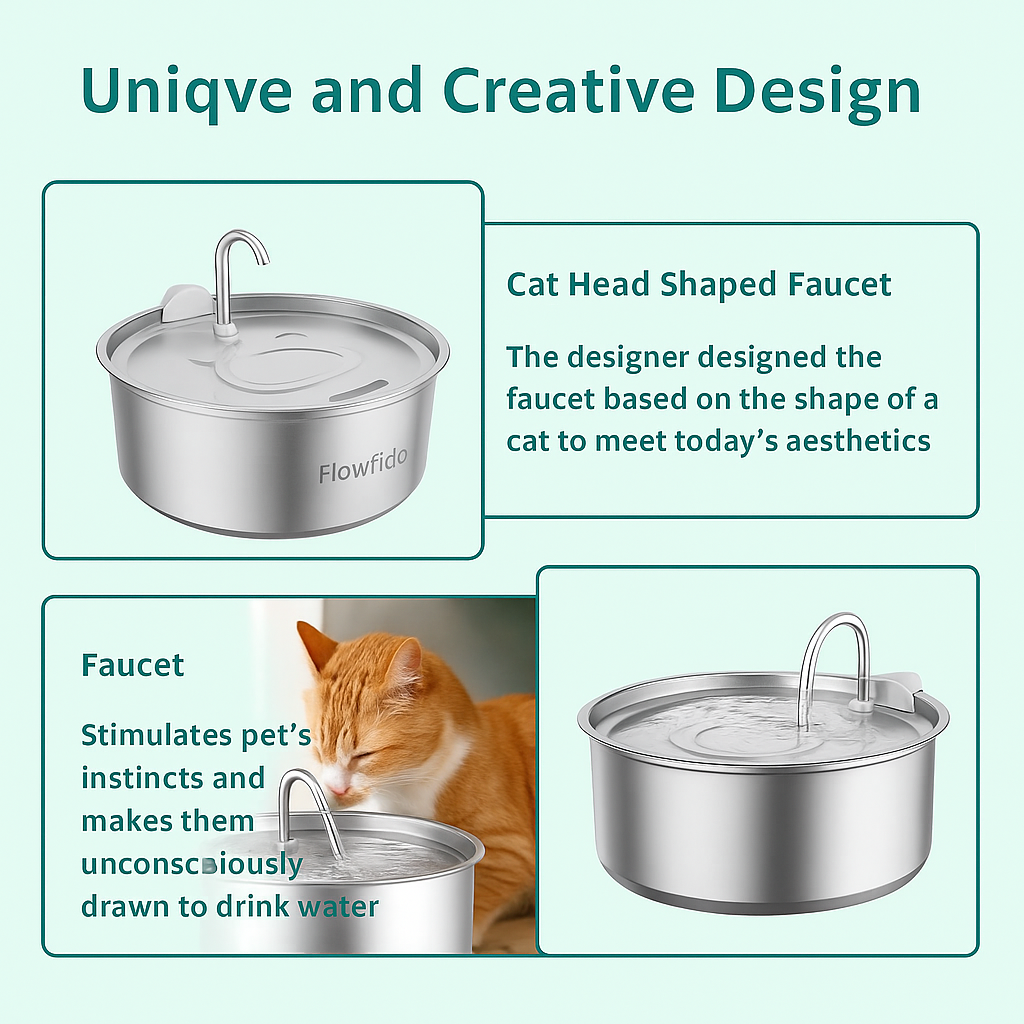 Uniqve and Creative Design

Flowfido

Cat Head Shaped Faucet

The designer designed the faucet based on the shape of a cat to meet today's aesthetics

Faucet

Stimulates pet's instincts and makes them unconsciously drawn to drink water